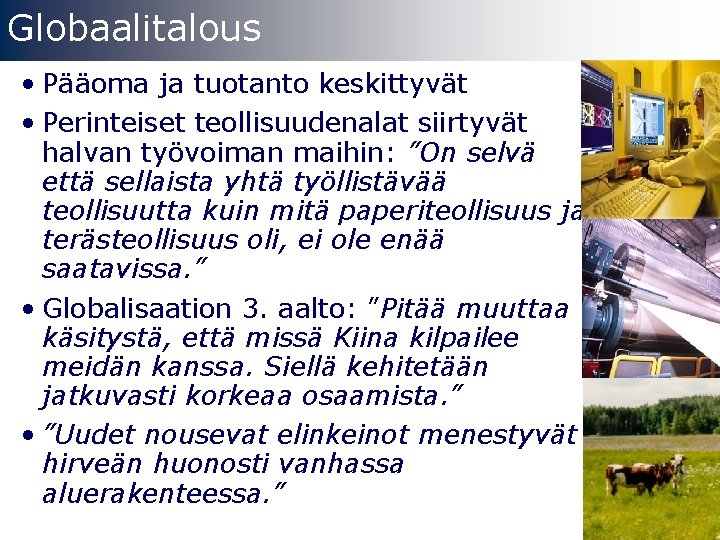 Globaalitalous

• Pääoma ja tuotanto keskittyvät

• Perinteiset teollisuudenalat siirtyvät halvan työvoiman maihin: ”On selvä että sellaista yhtä työllistävää teollisuutta kuin mitä paperiteollisuus ja terästeollisuus oli, ei ole enää saatavissa.”

• Globalisaation 3. aalto: ”Pitää muuttaa käsitystä, että missä Kiina kilpailee meidän kanssa. Siellä kehitetään jatkuvasti korkeaa osaamista.”

• ”Uudet nousevat elinkeinot menestyvät hirveän huonosti vanhassa aluerakenteessa.”